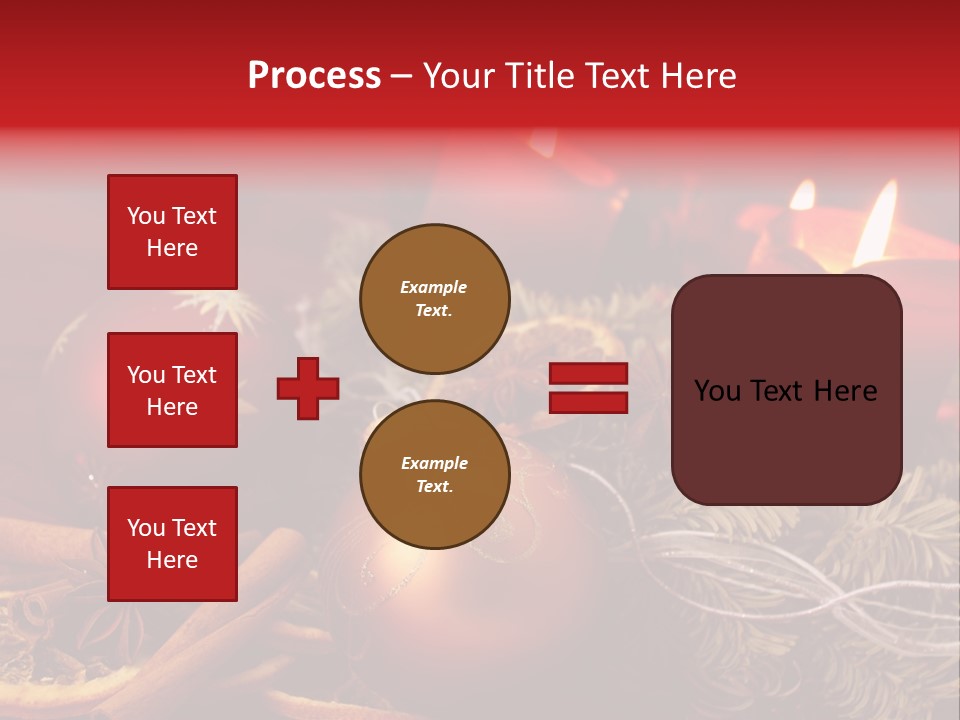 Process – Your Title Text Here

You Text Here

You Text Here

You Text Here

Example Text.

Example Text.

You Text Here